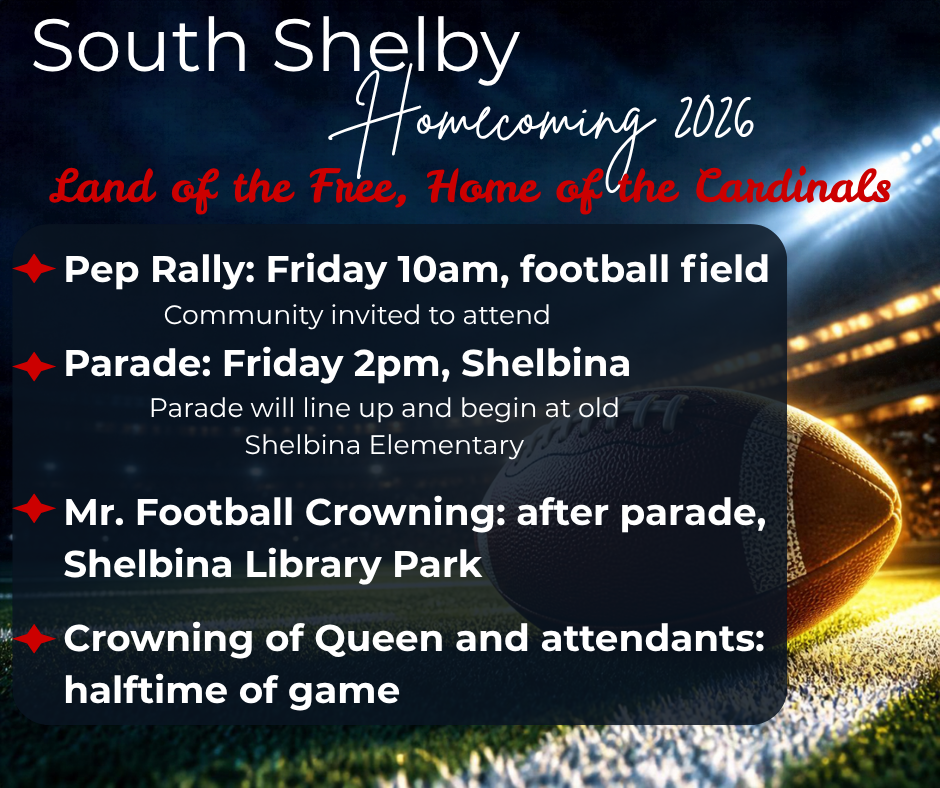 South Shelby

Homecoming 2026

Land of the Free, Home of the Cardinals

Pep Rally: Friday 10am, football field

Community invited to attend

Parade: Friday 2pm, Shelbina

Parade will line up and begin at old Shelbina Elementary

Mr. Football Crowning: after parade, Shelbina Library Park

Crowning of Queen and attendants: halftime of game